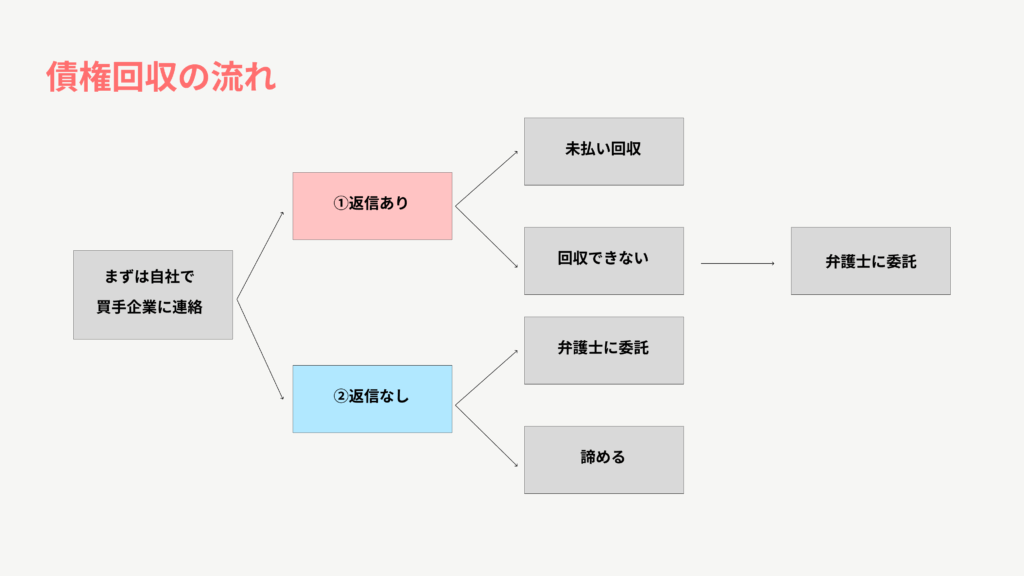 債権回収の流れ

まずは自社で
買手企業に連絡

①返信あり

②返信なし

未払い回収

回収できない

弁護士に委託

弁護士に委託

諦める